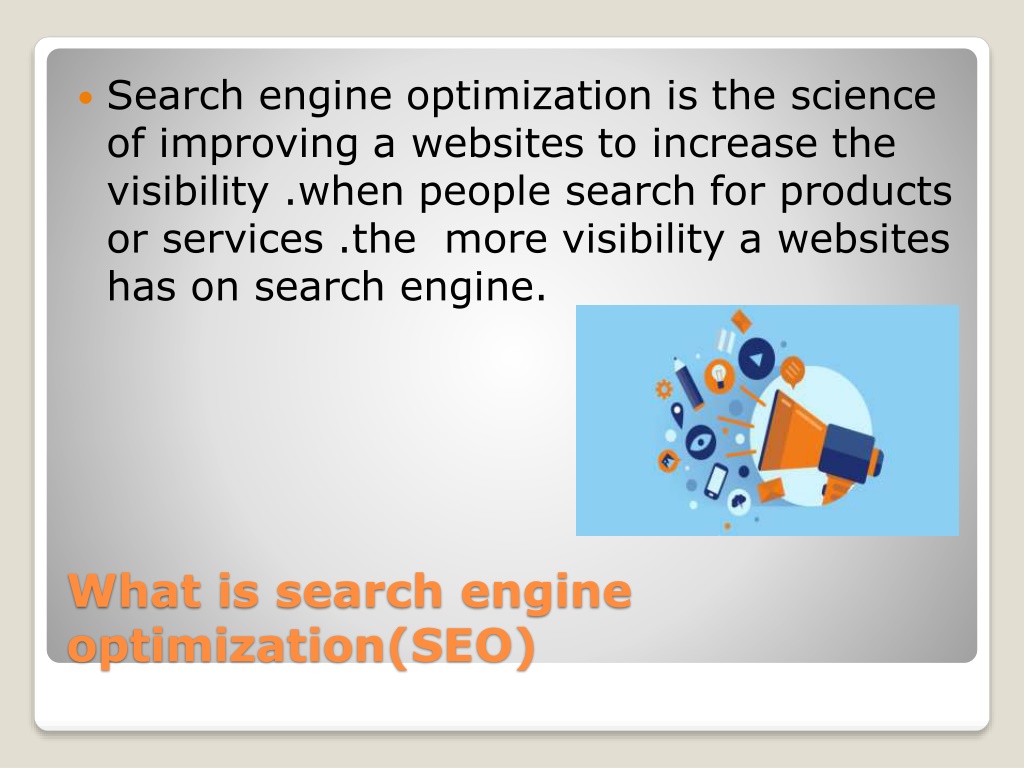 Search engine optimization is the science of improving a websites to increase the visibility .when people search for products or services .the  more visibility a websites has on search engine.

What is search engine optimization(SEO)